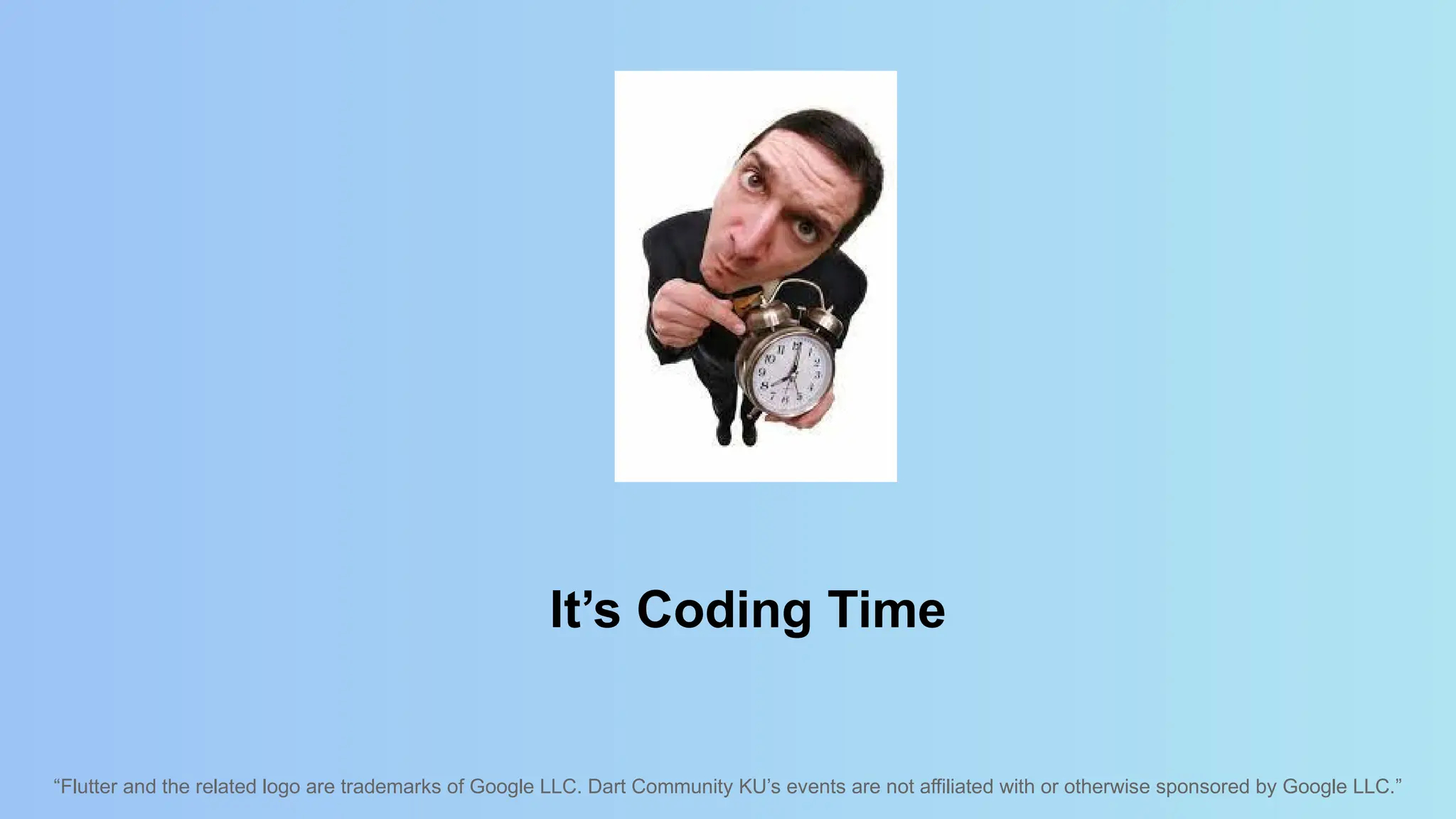 It’s Coding Time

“Flutter and the related logo are trademarks of Google LLC. Dart Community KU’s events are not affiliated with or otherwise sponsored by Google LLC.”